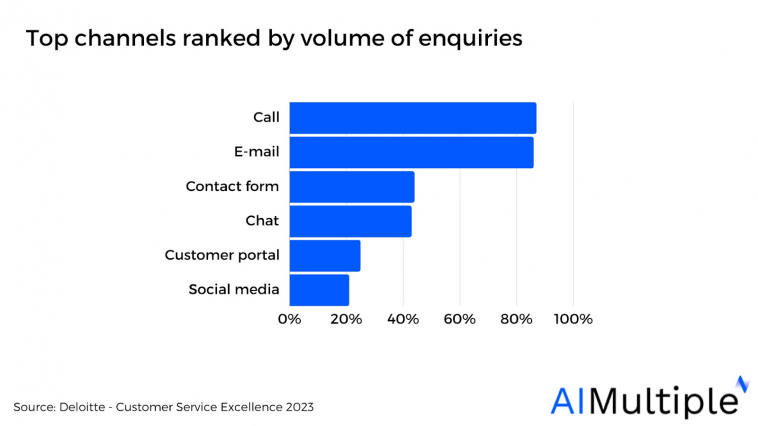 Top channels ranked by volume of enquiries

Call
E-mail
Contact form
Chat
Customer portal
Social media

0% 20% 40% 60% 80% 100%

Source: Deloitte - Customer Service Excellence 2023

AIMultiple